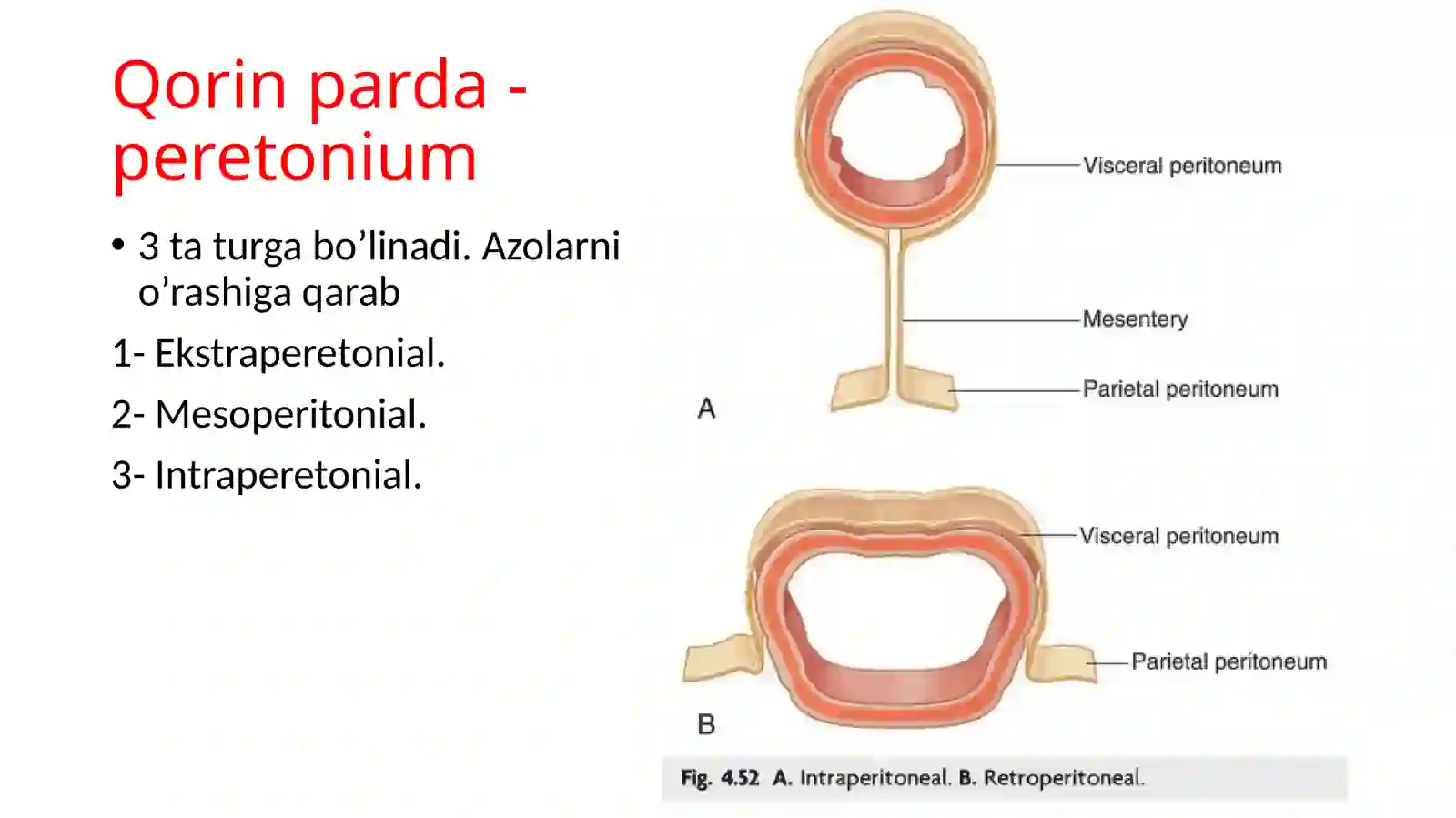 Qorin parda - peretonium

• 3 ta turga bo’linadi. Azolarni o’rashiga qarab

1- Ekstraperetonial.

2- Mesoperitonial.

3- Intraperetonial.

Visceral peritoneum

Mesentery

Parietal peritoneum

A

Visceral peritoneum

Parietal peritoneum

B

Fig. 4.52 A. Intraperitoneal. B. Retroperitoneal.